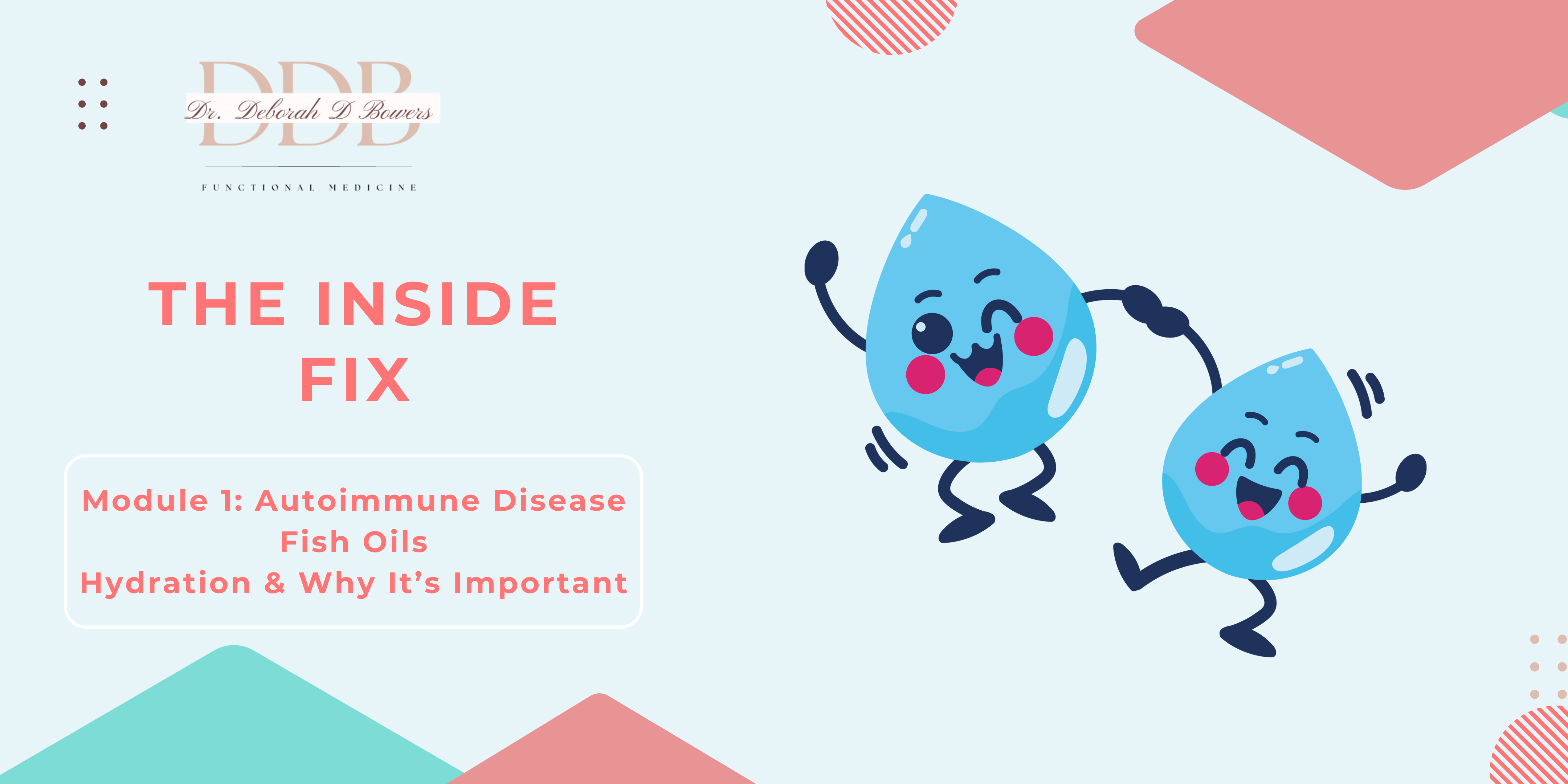 DDB
Dr. Deborah D Bowers
FUNCTIONAL MEDICINE

THE INSIDE FIX

Module 1: Autoimmune Disease
Fish Oils
Hydration & Why It's Important